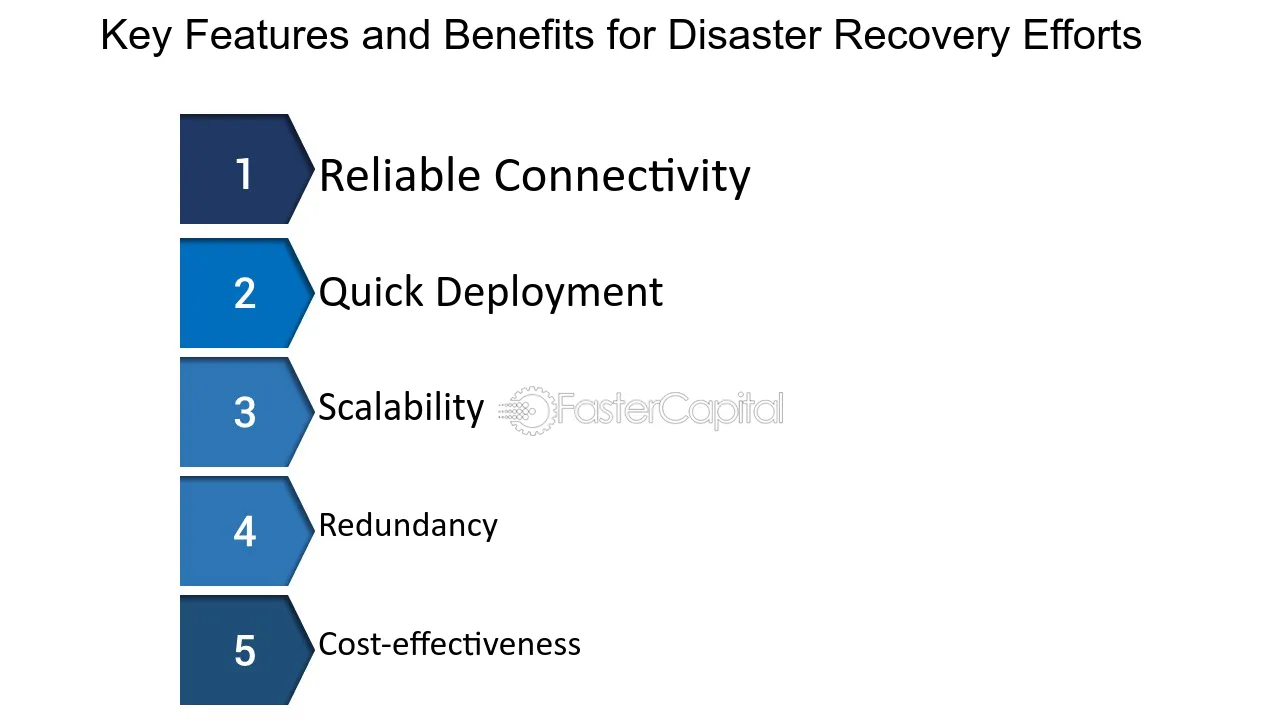 Key Features and Benefits for Disaster Recovery Efforts

1 Reliable Connectivity

2 Quick Deployment

3 Scalability FasterCapital

4 Redundancy

5 Cost-effectiveness